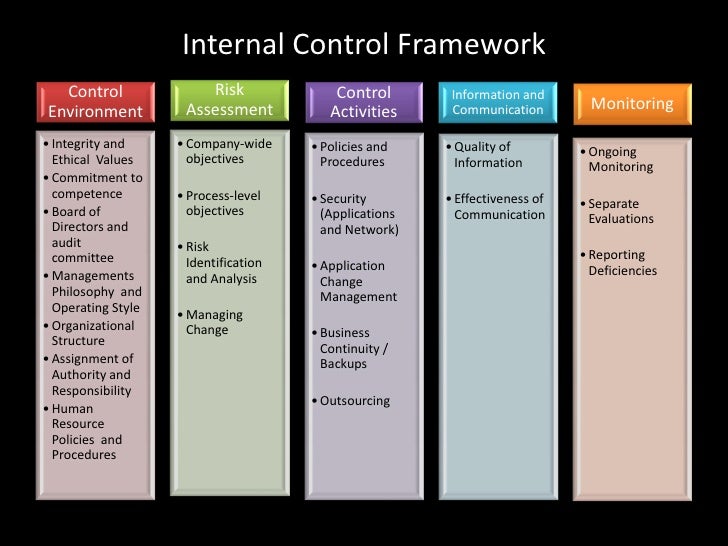 Internal Control Framework

Control Environment

• Integrity and Ethical Values
• Commitment to competence
• Board of Directors and audit committee
• Managements Philosophy and Operating Style
• Organizational Structure
• Assignment of Authority and Responsibility
• Human Resource Policies and Procedures

Risk Assessment

• Company-wide objectives
• Process-level objectives
• Risk Identification and Analysis
• Managing Change

Control Activities

• Policies and Procedures
• Security (Applications and Network)
• Application Change Management
• Business Continuity / Backups
• Outsourcing

Information and Communication

• Quality of Information
• Effectiveness of Communication

Monitoring

• Ongoing Monitoring
• Separate Evaluations
• Reporting Deficiencies